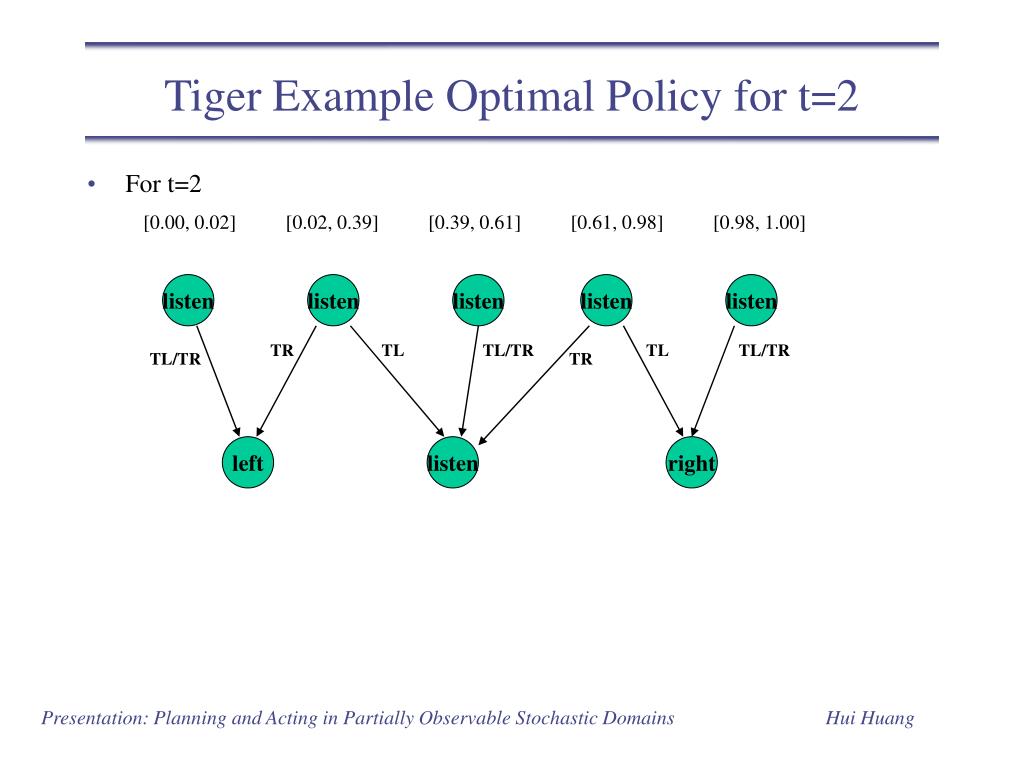 Tiger Example Optimal Policy for t=2

• For t=2

[0.00, 0.02] [0.02, 0.39] [0.39, 0.61] [0.61, 0.98] [0.98, 1.00]

listen listen listen listen listen

TL/TR TR TL TL/TR TR TL TL/TR

left listen right

Presentation: Planning and Acting in Partially Observable Stochastic Domains Hui Huang